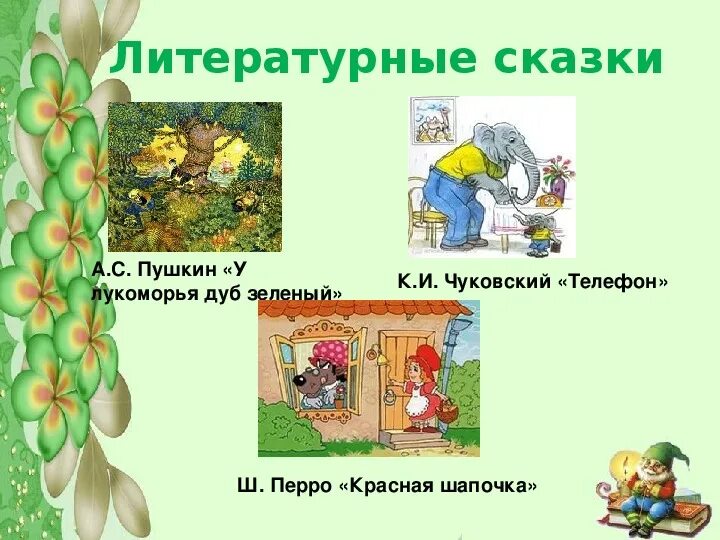 Литературные сказки

А.С. Пушкин «У лукоморья дуб зеленый»

К.И. Чуковский «Телефон»

Ш. Перро «Красная шапочка»